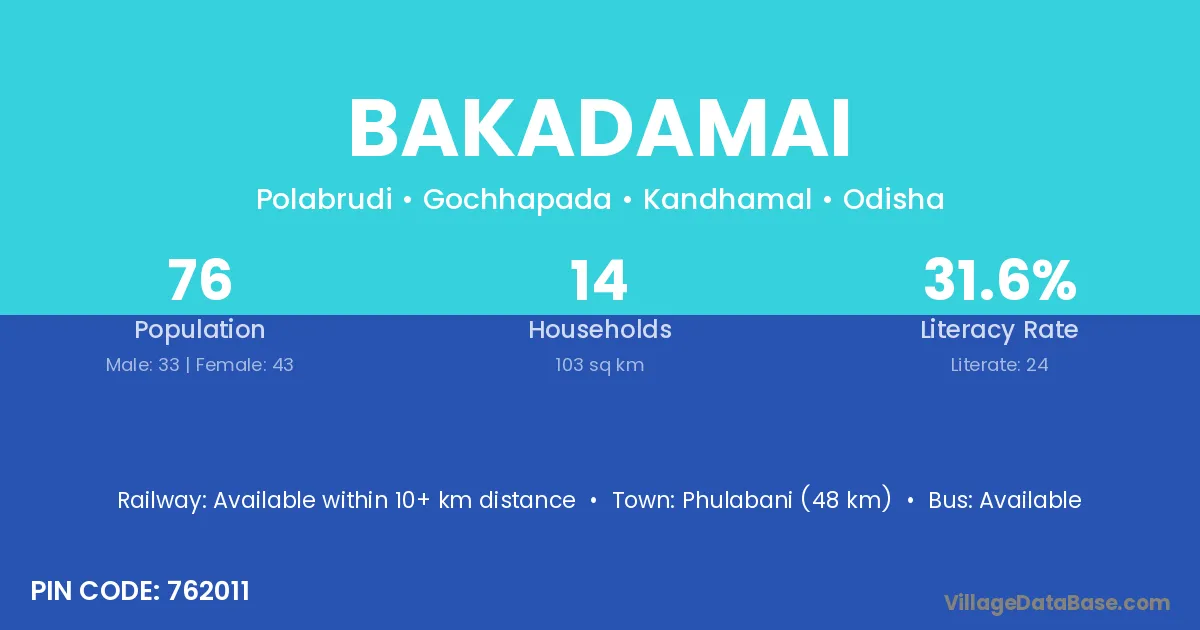 BAKADAMAI

Polabrudi • Gochhapada • Kandhamal • Odisha

76
Population
Male: 33 | Female: 43

14
Households
103 sq km

31.6%
Literacy Rate
Literate: 24

Railway: Available within 10+ km distance • Town: Phulabani (48 km) • Bus: Available

PIN CODE: 762011

VillageDataBase.com